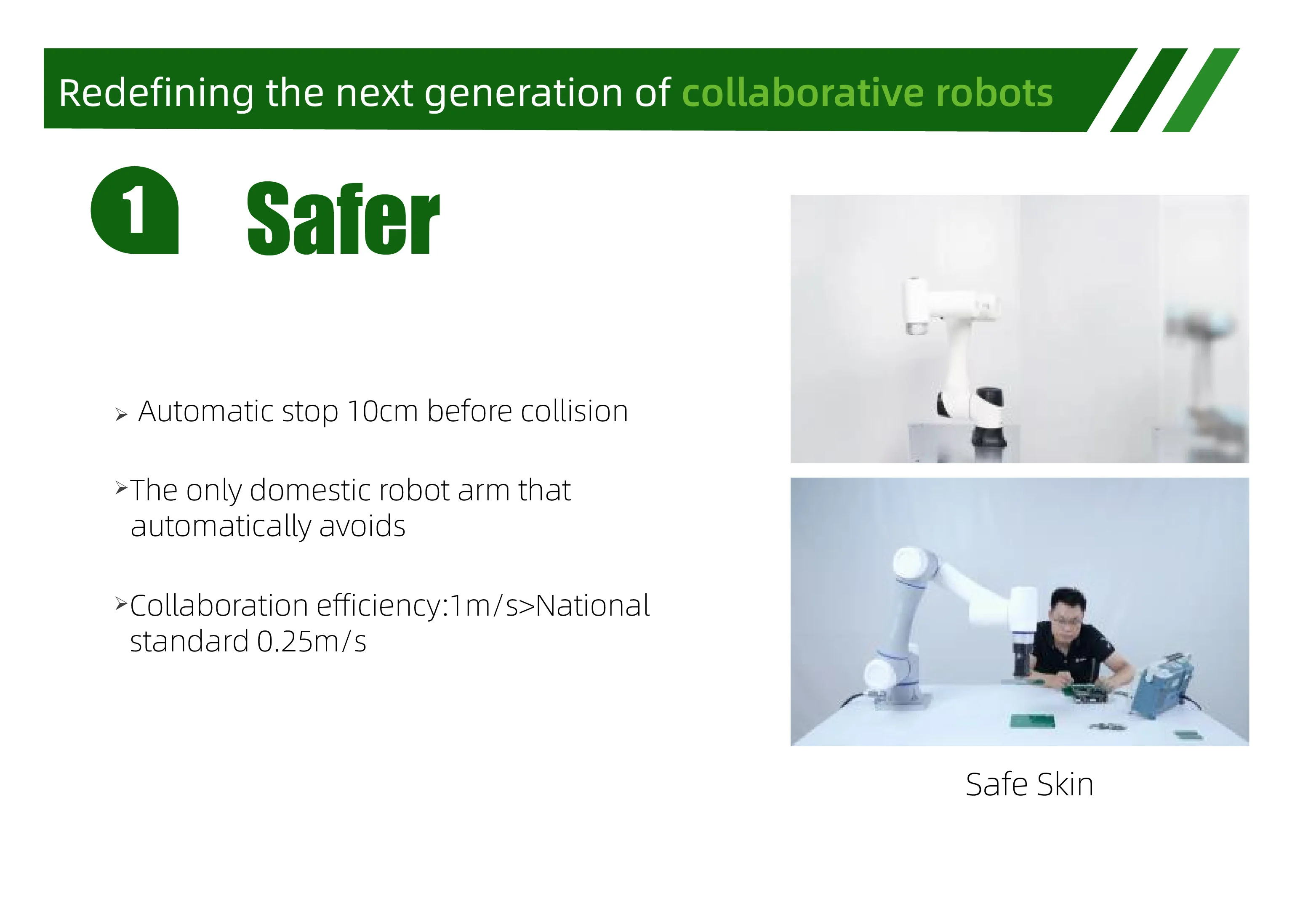 Redefining the next generation of collaborative robots

1 Safer

➢ Automatic stop 10cm before collision

➢The only domestic robot arm that automatically avoids

➢Collaboration efficiency:1m/s>National standard 0.25m/s

Safe Skin